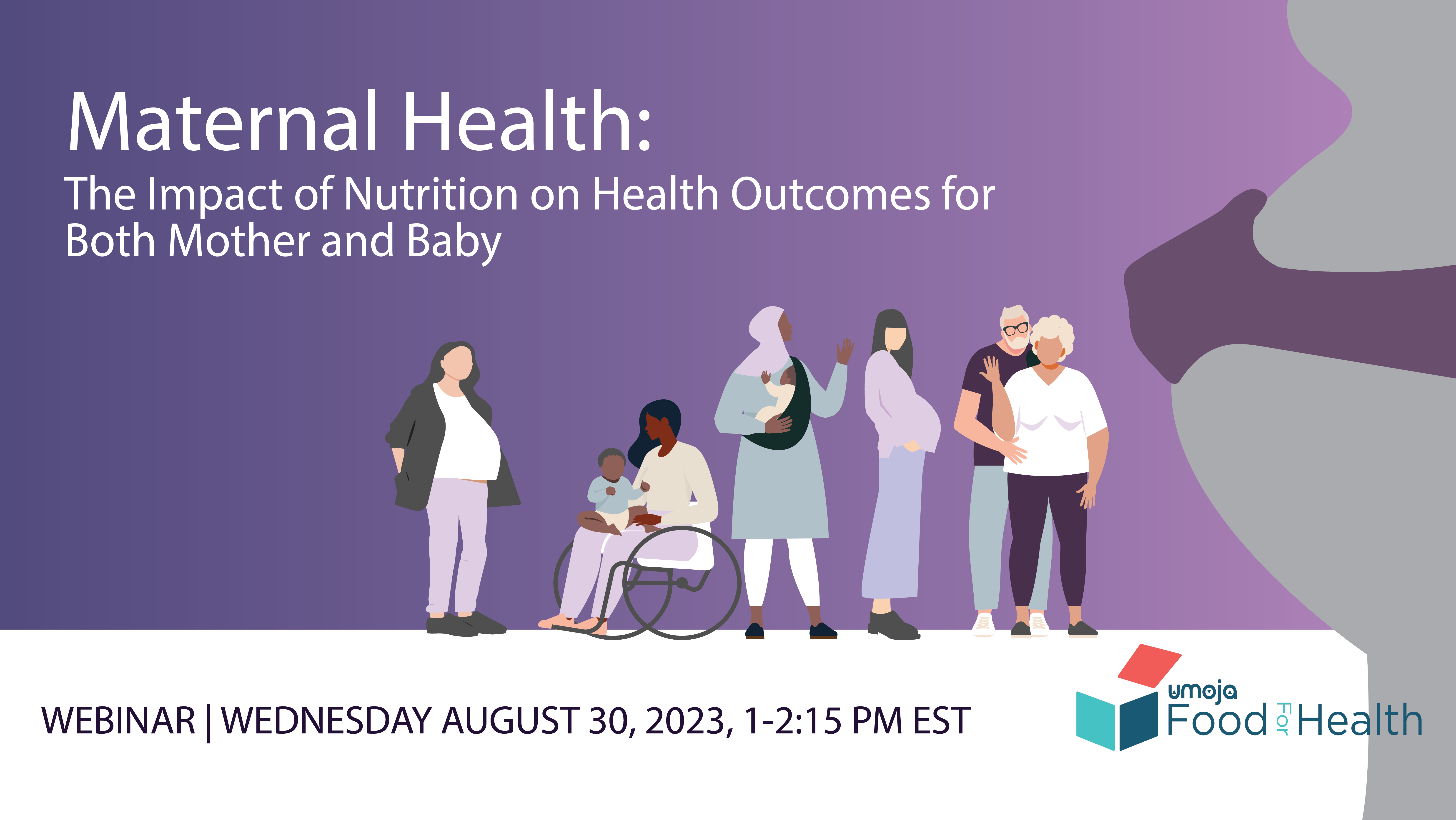 Maternal Health:
The Impact of Nutrition on Health Outcomes for Both Mother and Baby

WEBINAR | WEDNESDAY AUGUST 30, 2023, 1-2:15 PM EST

umoja
Food For Health